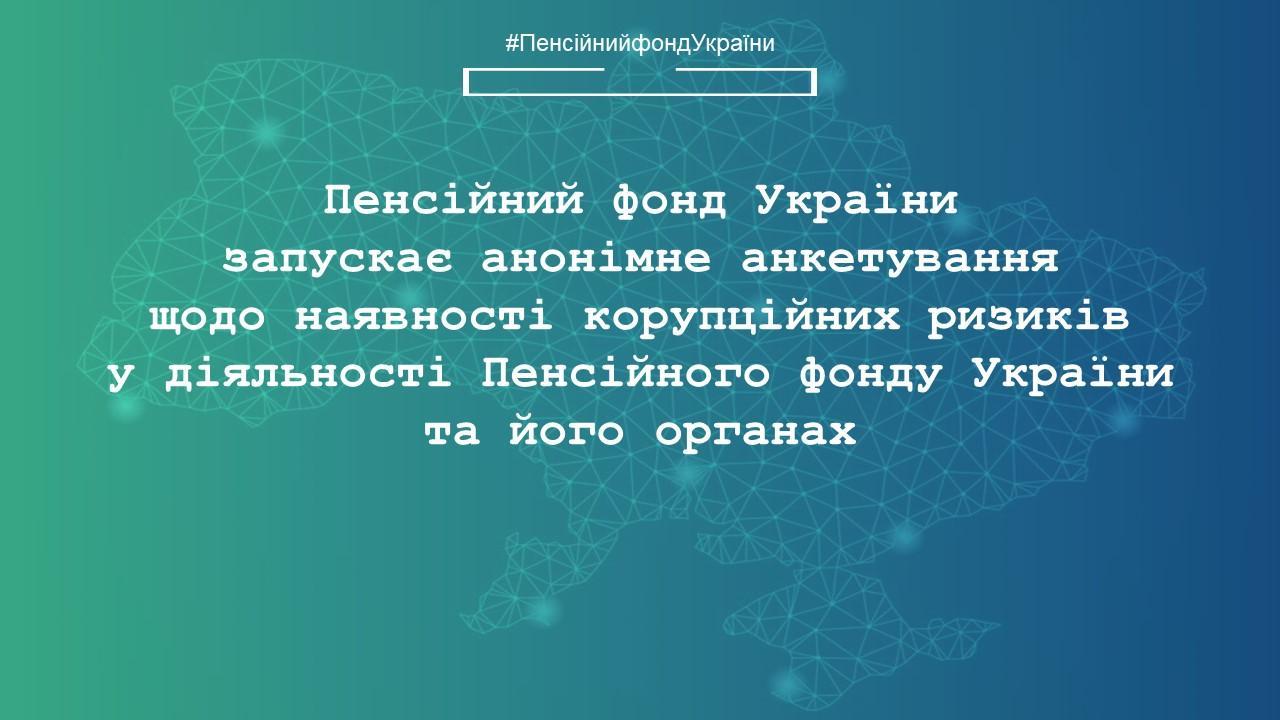 #ПенсійнийфондУкраїни

Пенсійний фонд України запускає анонімне анкетування щодо наявності корупційних ризиків у діяльності Пенсійного фонду України та його органах